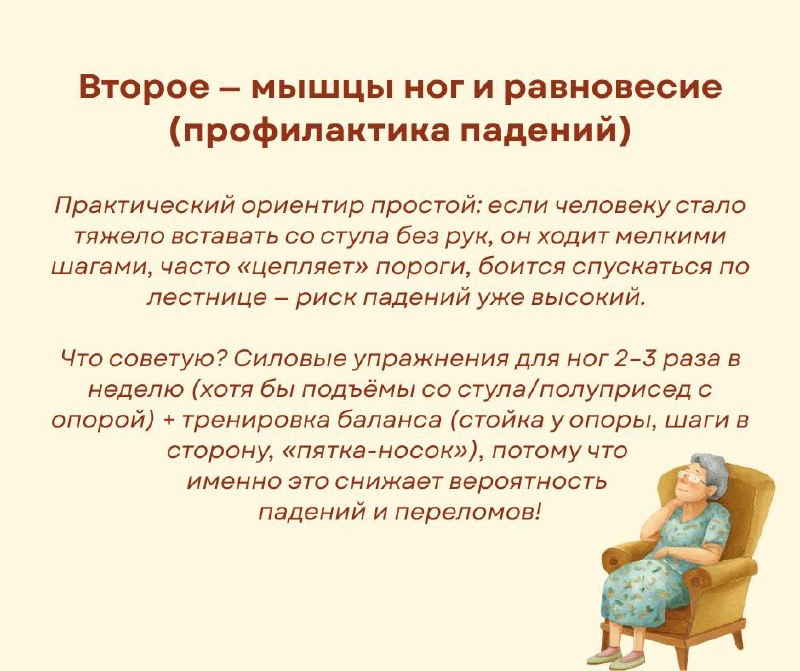 Второе – мышцы ног и равновесие (профилактика падений)

Практический ориентир простой: если человеку стало тяжело вставать со стула без рук, он ходит мелкими шагами, часто «цепляет» пороги, боится спускаться по лестнице – риск падений уже высокий.

Что советую? Силовые упражнения для ног 2–3 раза в неделю (хотя бы подъёмы со стула/полуприсед с опорой) + тренировка баланса (стойка у опоры, шаги в сторону, «пятка-носок»), потому что именно это снижает вероятность падений и переломов!